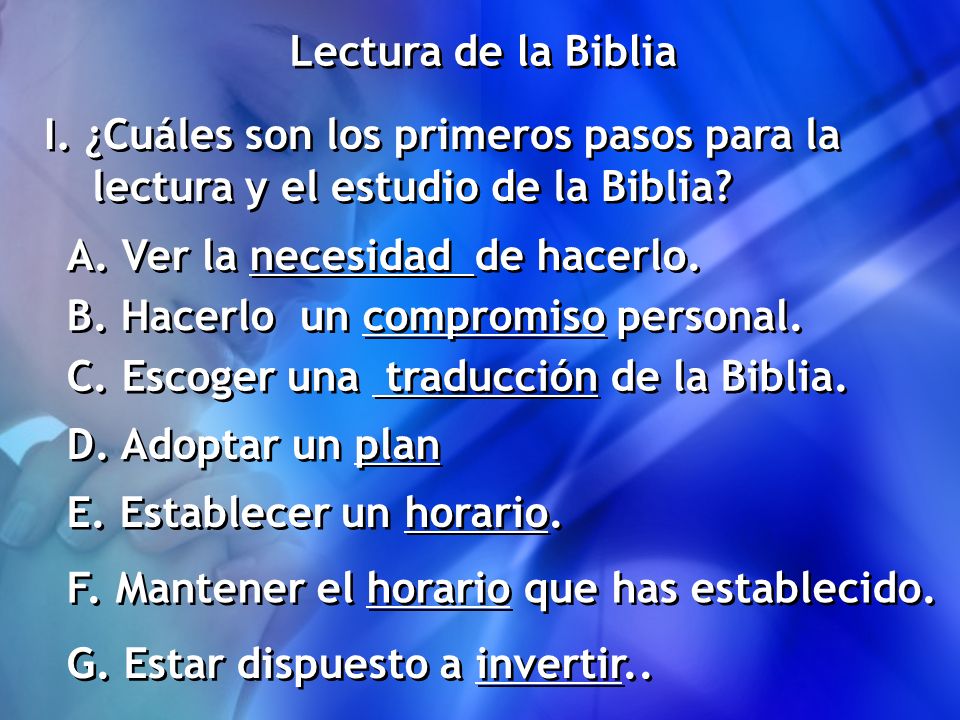 Lectura de la Biblia

I. ¿Cuáles son los primeros pasos para la lectura y el estudio de la Biblia?

A. Ver la necesidad de hacerlo.

B. Hacerlo un compromiso personal.

C. Escoger una traducción de la Biblia.

D. Adoptar un plan

E. Establecer un horario.

F. Mantener el horario que has establecido.

G. Estar dispuesto a invertir..